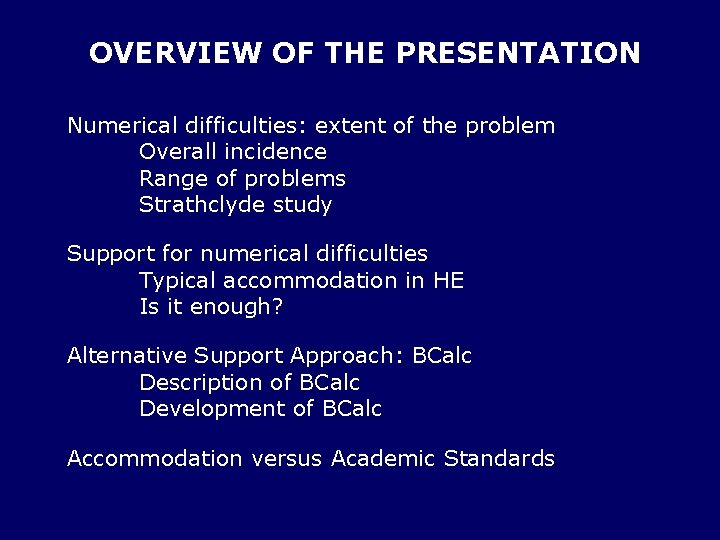 OVERVIEW OF THE PRESENTATION

Numerical difficulties: extent of the problem
Overall incidence
Range of problems
Strathclyde study

Support for numerical difficulties
Typical accommodation in HE
Is it enough?

Alternative Support Approach: BCalc
Description of BCalc
Development of BCalc

Accommodation versus Academic Standards